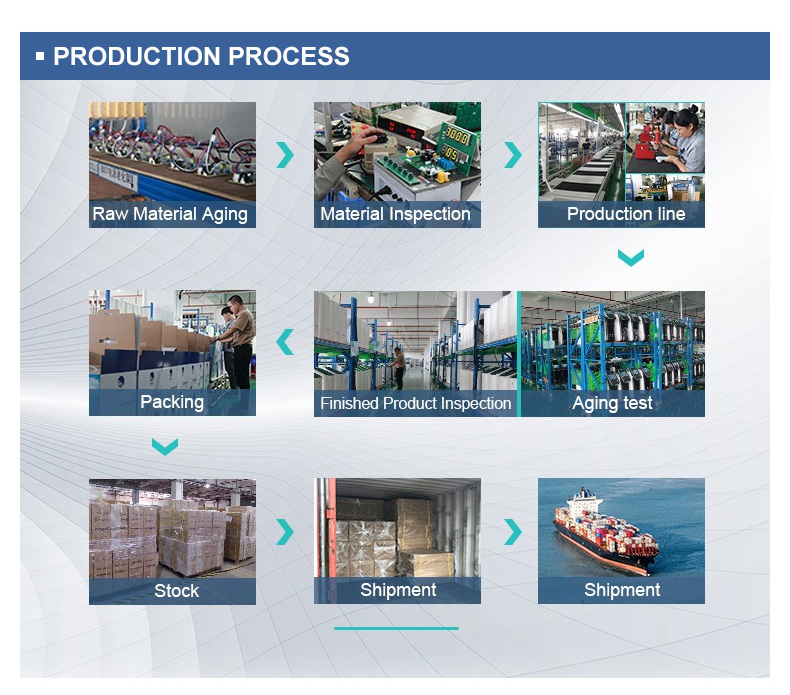 PRODUCTION PROCESS

Raw Material Aging

Material Inspection

Production line

Aging test

Finished Product Inspection

Packing

Stock

Shipment

Shipment